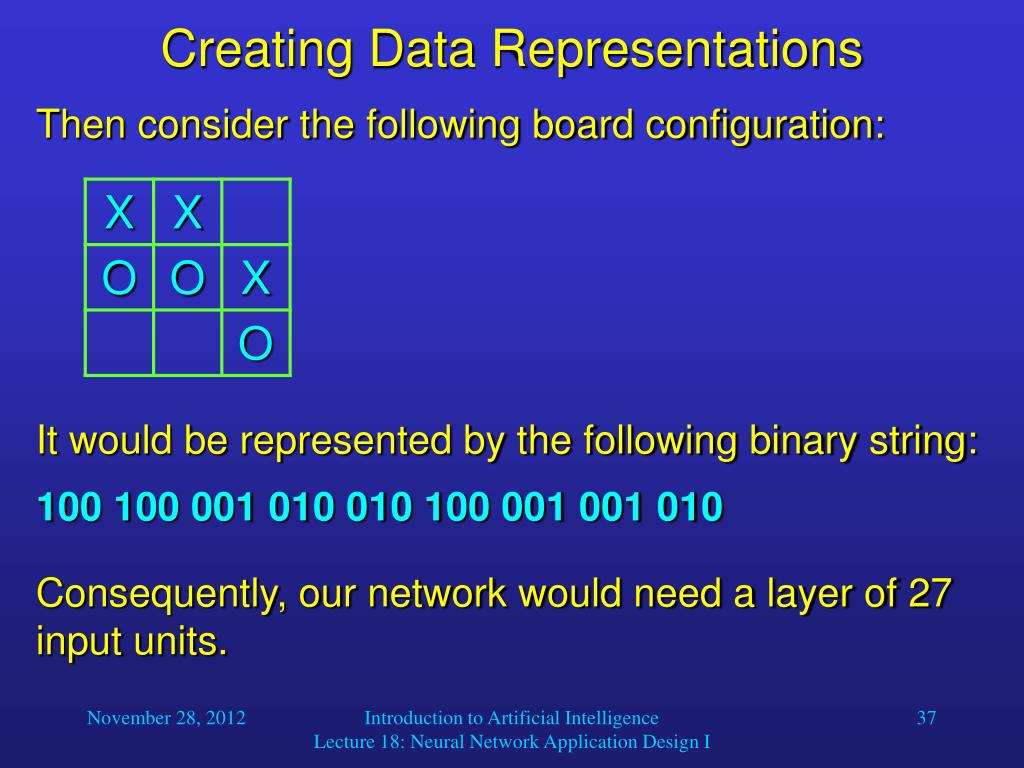 Creating Data Representations

Then consider the following board configuration:

| X | X |   |
|---|---|---|
| O | O | X |
|   |   | O |

It would be represented by the following binary string:

100 100 001 010 010 100 001 001 010

Consequently, our network would need a layer of 27 input units.

November 28, 2012

Introduction to Artificial Intelligence
Lecture 18: Neural Network Application Design I

37